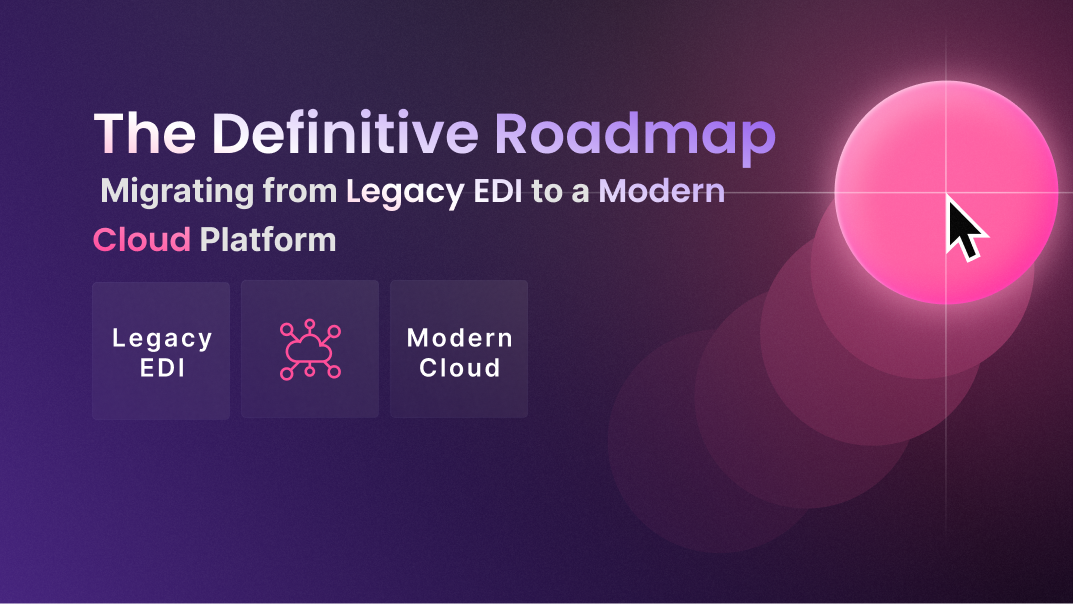 The Definitive Roadmap

Migrating from Legacy EDI to a Modern Cloud Platform

Legacy EDI

Modern Cloud